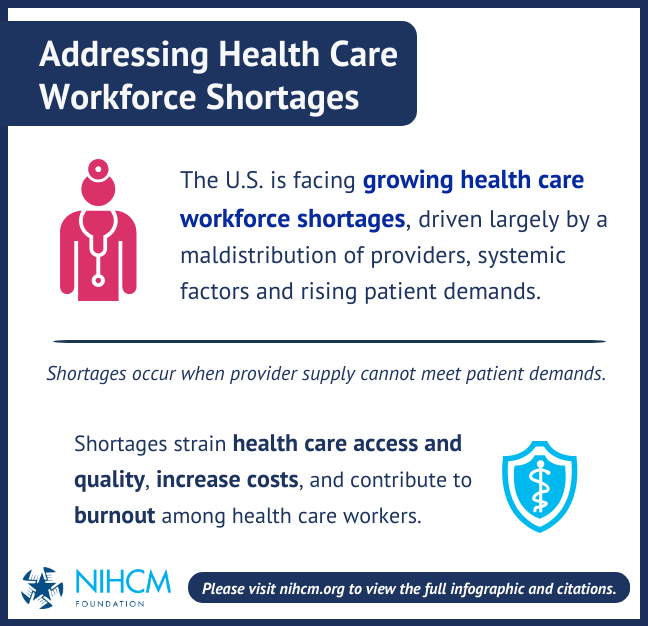 Addressing Health Care Workforce Shortages

The U.S. is facing growing health care workforce shortages, driven largely by a maldistribution of providers, systemic factors and rising patient demands.

Shortages occur when provider supply cannot meet patient demands.

Shortages strain health care access and quality, increase costs, and contribute to burnout among health care workers.

NIHCM FOUNDATION

Please visit nihcm.org to view the full infographic and citations.